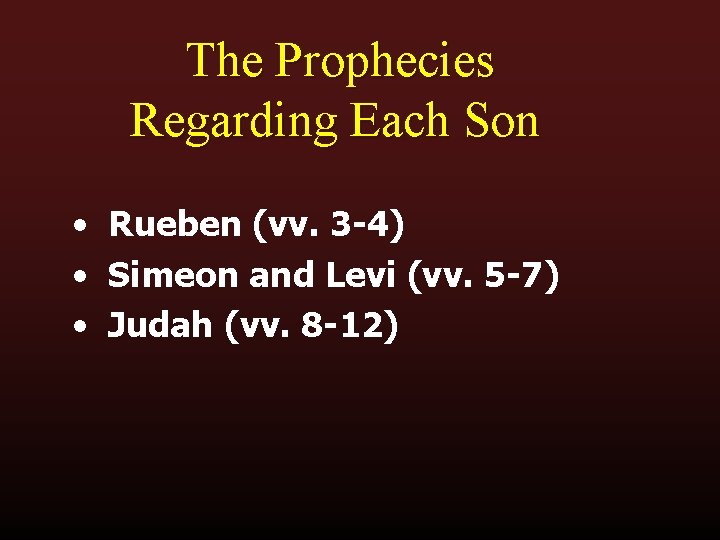 The Prophecies
Regarding Each Son

• Rueben (vv. 3-4)
• Simeon and Levi (vv. 5-7)
• Judah (vv. 8-12)